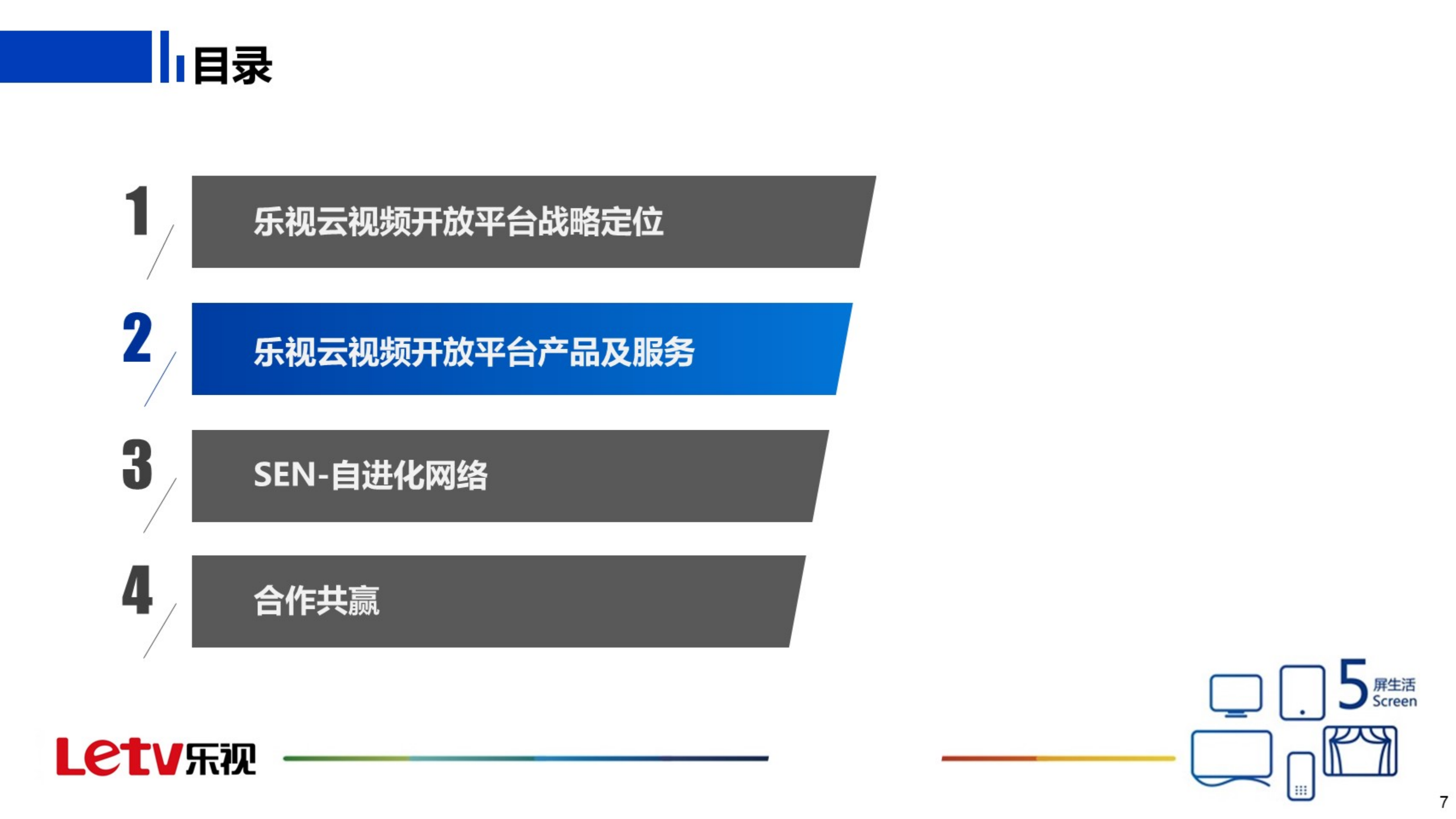 目录

1
乐视云视频开放平台战略定位

2
乐视云视频开放平台产品及服务

3
SEN-自进化网络

4
合作共赢

Letv乐视

5 屏生活 Screen

7